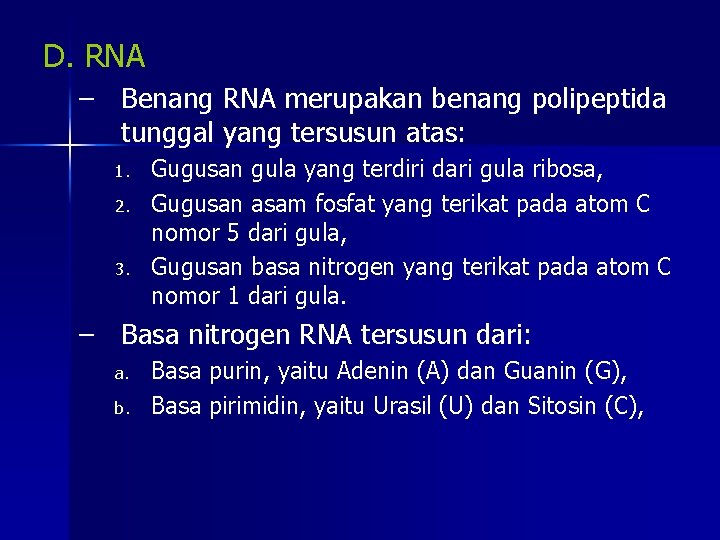 D. RNA

– Benang RNA merupakan benang polipeptida tunggal yang tersusun atas:

1. Gugusan gula yang terdiri dari gula ribosa,
2. Gugusan asam fosfat yang terikat pada atom C nomor 5 dari gula,
3. Gugusan basa nitrogen yang terikat pada atom C nomor 1 dari gula.

– Basa nitrogen RNA tersusun dari:

a. Basa purin, yaitu Adenin (A) dan Guanin (G),
b. Basa pirimidin, yaitu Urasil (U) dan Sitosin (C),